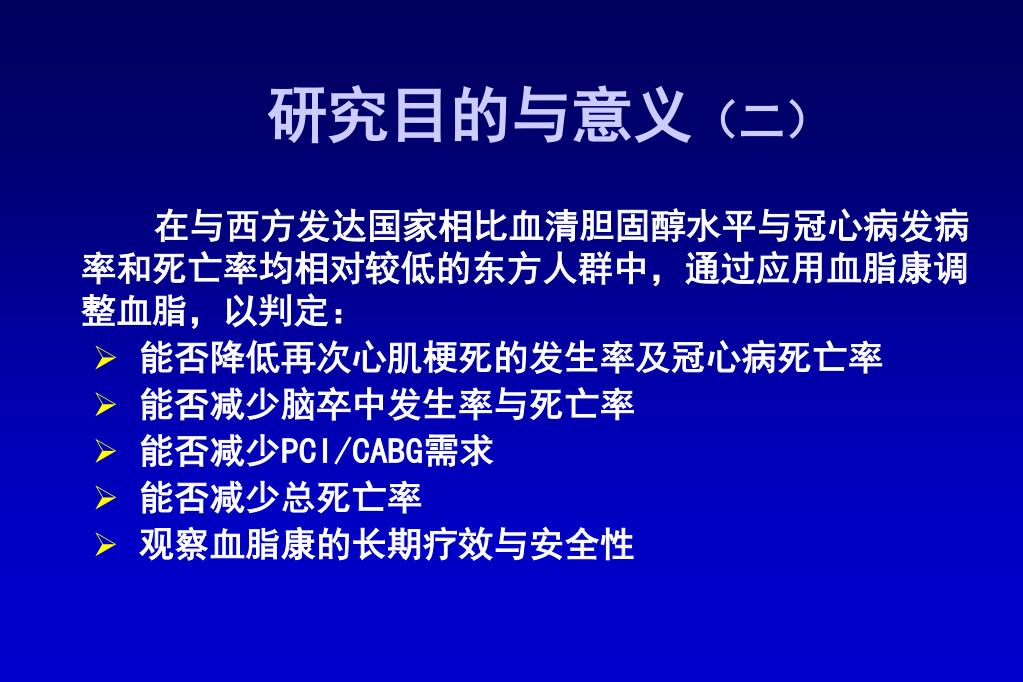 研究目的与意义（二）

在与西方发达国家相比血清胆固醇水平与冠心病发病率和死亡率均相对较低的东方人群中，通过应用血脂康调整血脂，以判定：

➢ 能否降低再次心肌梗死的发生率及冠心病死亡率
➢ 能否减少脑卒中发生率与死亡率
➢ 能否减少PCI/CABG需求
➢ 能否减少总死亡率
➢ 观察血脂康的长期疗效与安全性